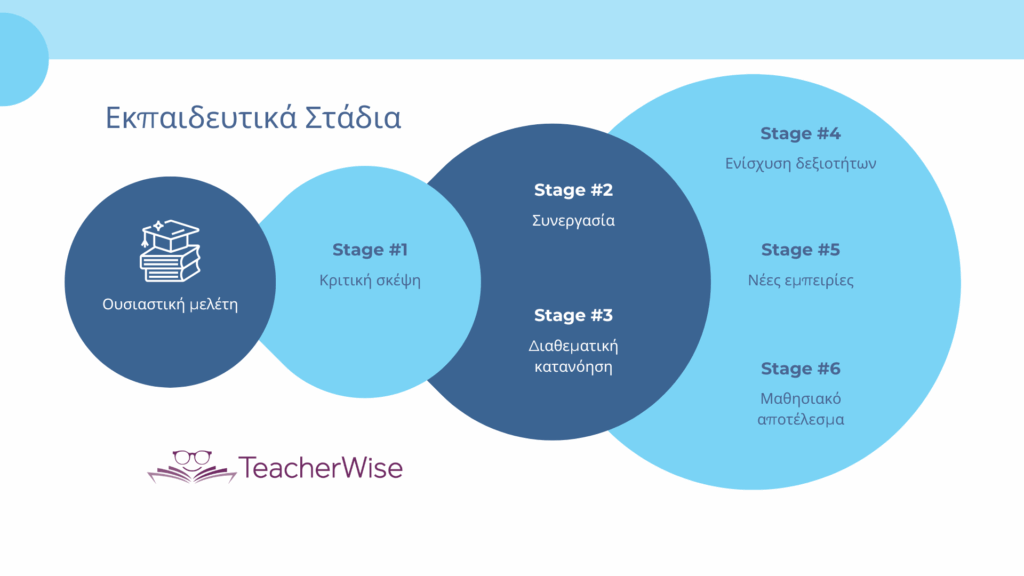 Εκπαιδευτικά Στάδια

Ουσιαστική μελέτη

Stage #1
Κριτική σκέψη

Stage #2
Συνεργασία

Stage #3
Διαθεματική κατανόηση

Stage #4
Ενίσχυση δεξιοτήτων

Stage #5
Νέες εμπειρίες

Stage #6
Μαθησιακό αποτέλεσμα

TeacherWise